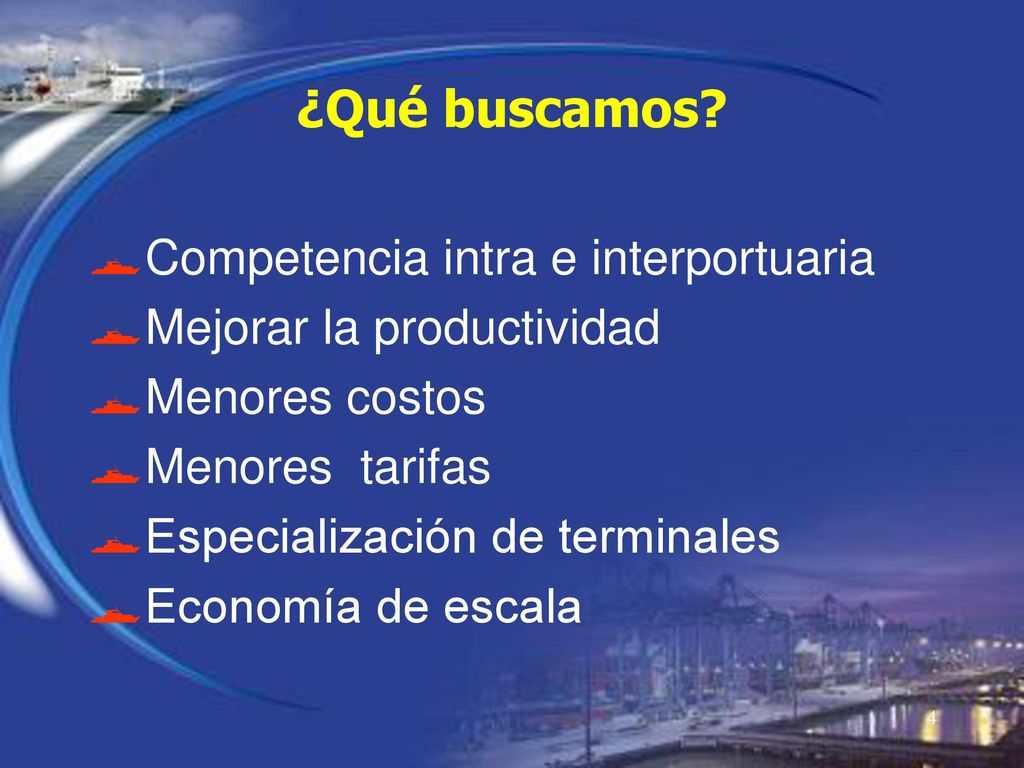 ¿Qué buscamos?

Competencia intra e interportuaria
Mejorar la productividad
Menores costos
Menores tarifas
Especialización de terminales
Economía de escala

4